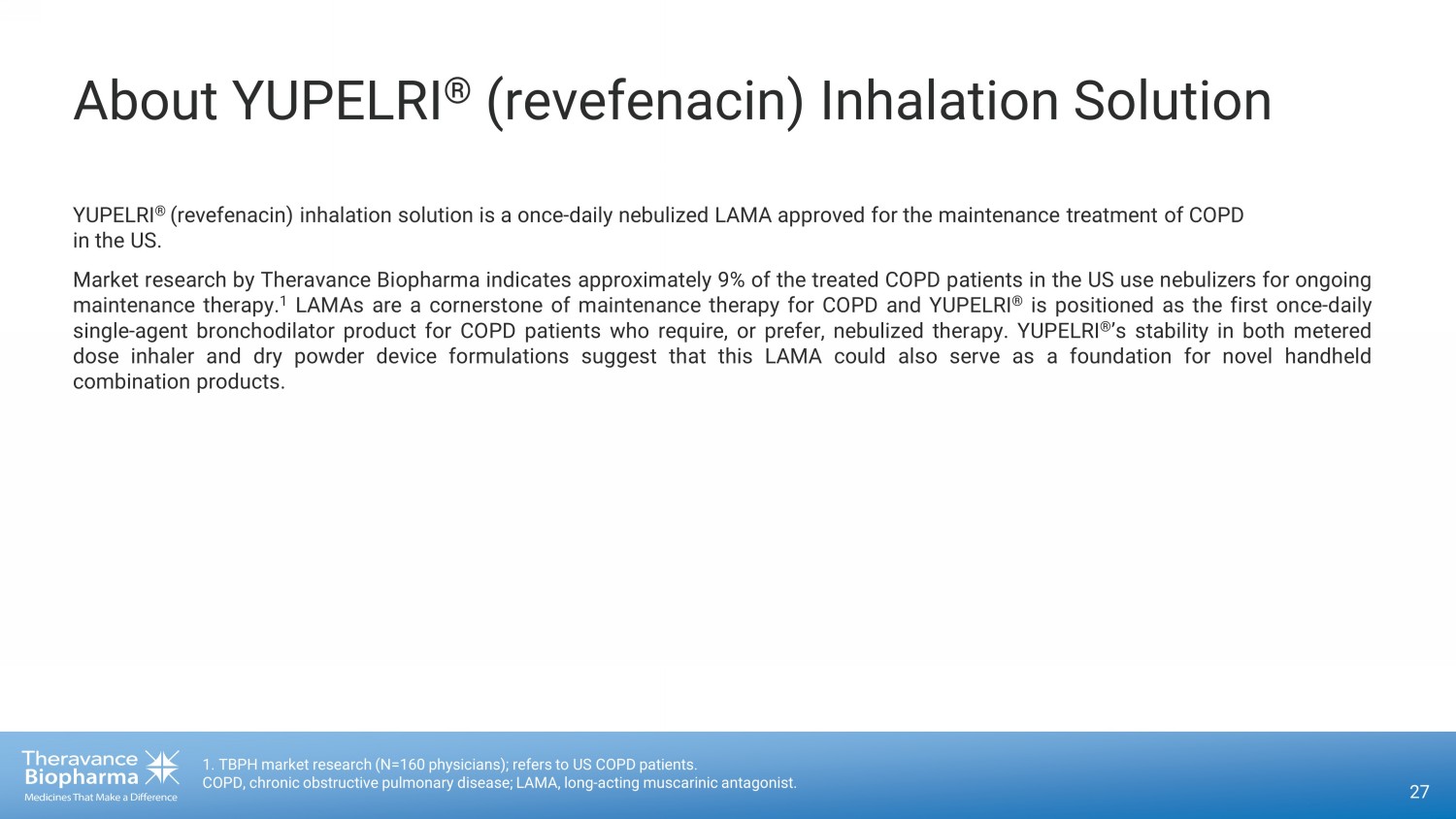 About YUPELRI® (revefenacin) Inhalation Solution

YUPELRI® (revefenacin) inhalation solution is a once-daily nebulized LAMA approved for the maintenance treatment of COPD in the US.

Market research by Theravance Biopharma indicates approximately 9% of the treated COPD patients in the US use nebulizers for ongoing maintenance therapy.$^1$ LAMAs are a cornerstone of maintenance therapy for COPD and YUPELRI® is positioned as the first once-daily single-agent bronchodilator product for COPD patients who require, or prefer, nebulized therapy. YUPELRI®'s stability in both metered dose inhaler and dry powder device formulations suggest that this LAMA could also serve as a foundation for novel handheld combination products.

Theravance Biopharma
Medicines That Make a Difference

1. TBPH market research (N=160 physicians); refers to US COPD patients.
COPD, chronic obstructive pulmonary disease; LAMA, long-acting muscarinic antagonist.

27